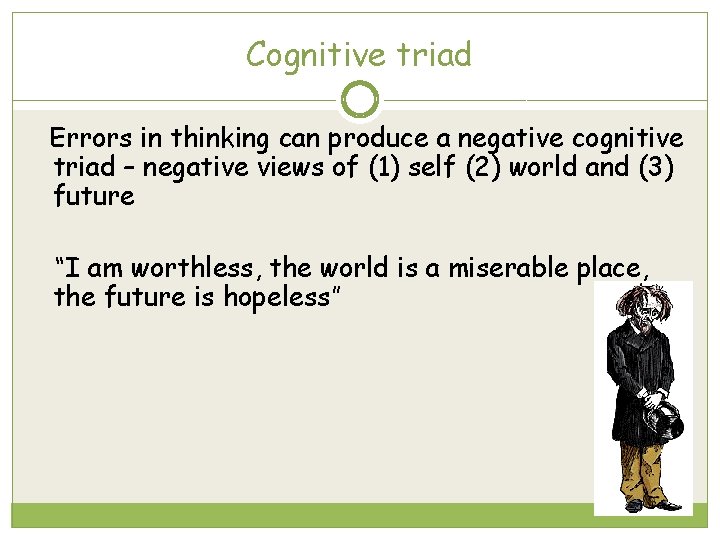 Cognitive triad

Errors in thinking can produce a negative cognitive triad – negative views of (1) self (2) world and (3) future

“I am worthless, the world is a miserable place, the future is hopeless”